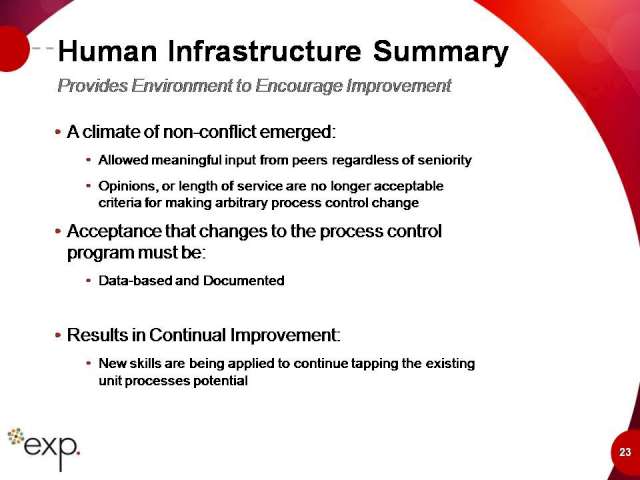 Human Infrastructure Summary

Provides Environment to Encourage Improvement

• A climate of non-conflict emerged:

• Allowed meaningful input from peers regardless of seniority

• Opinions, or length of service are no longer acceptable criteria for making arbitrary process control change

• Acceptance that changes to the process control program must be:

• Data-based and Documented

• Results in Continual Improvement:

• New skills are being applied to continue tapping the existing unit processes potential

exp.

23